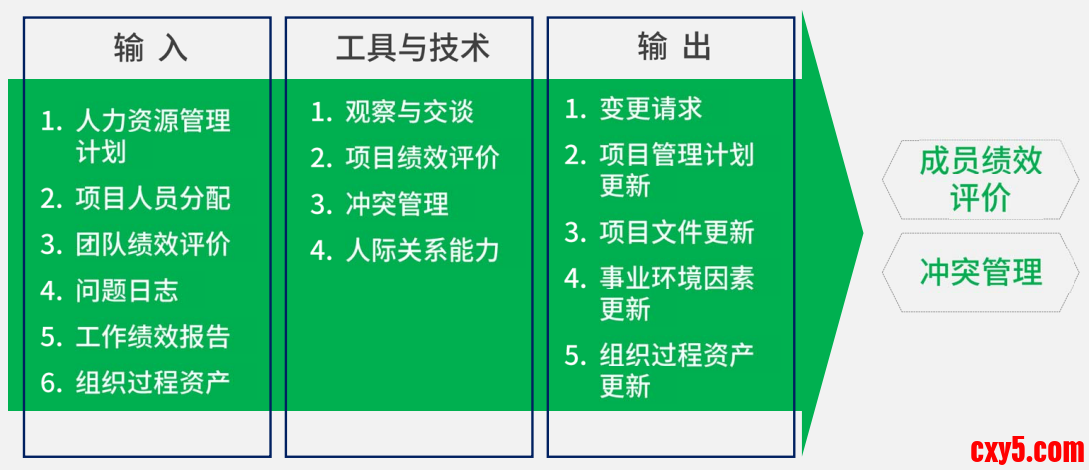 输 入

1. 人力资源管理计划
2. 项目人员分配
3. 团队绩效评价
4. 问题日志
5. 工作绩效报告
6. 组织过程资产

工具与技术

1. 观察与交谈
2. 项目绩效评价
3. 冲突管理
4. 人际关系能力

输 出

1. 变更请求
2. 项目管理计划更新
3. 项目文件更新
4. 事业环境因素更新
5. 组织过程资产更新

成员绩效评价

冲突管理

cxy5.com